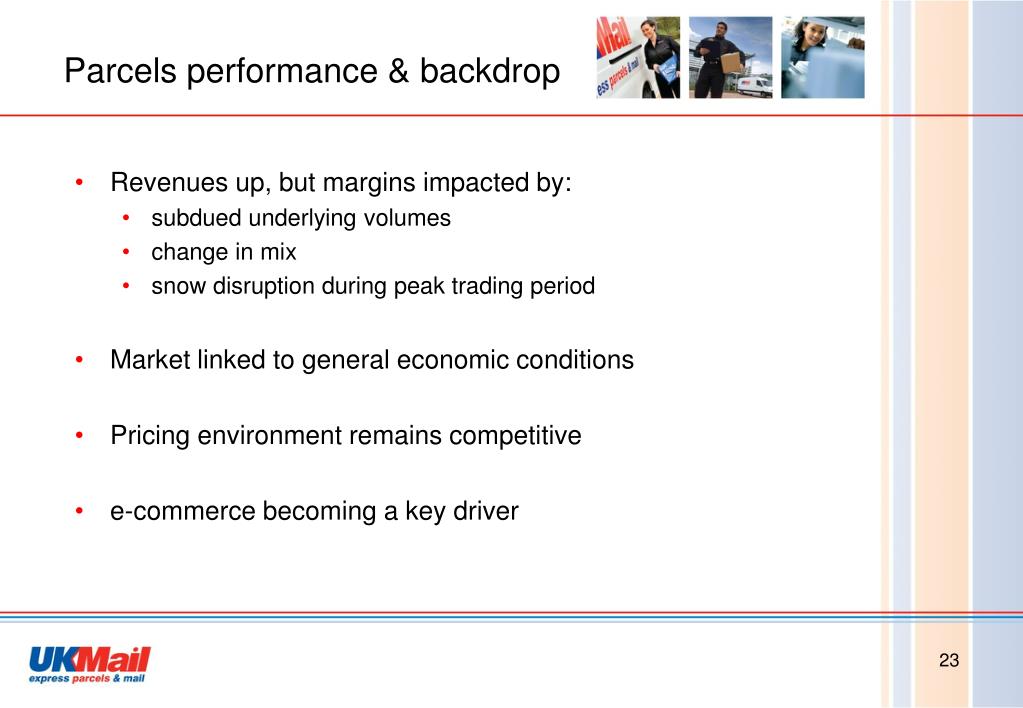 Parcels performance & backdrop

Mail
ess parcels & mail

• Revenues up, but margins impacted by:
  • subdued underlying volumes
  • change in mix
  • snow disruption during peak trading period

• Market linked to general economic conditions

• Pricing environment remains competitive

• e-commerce becoming a key driver

UKMail
express parcels & mail

23